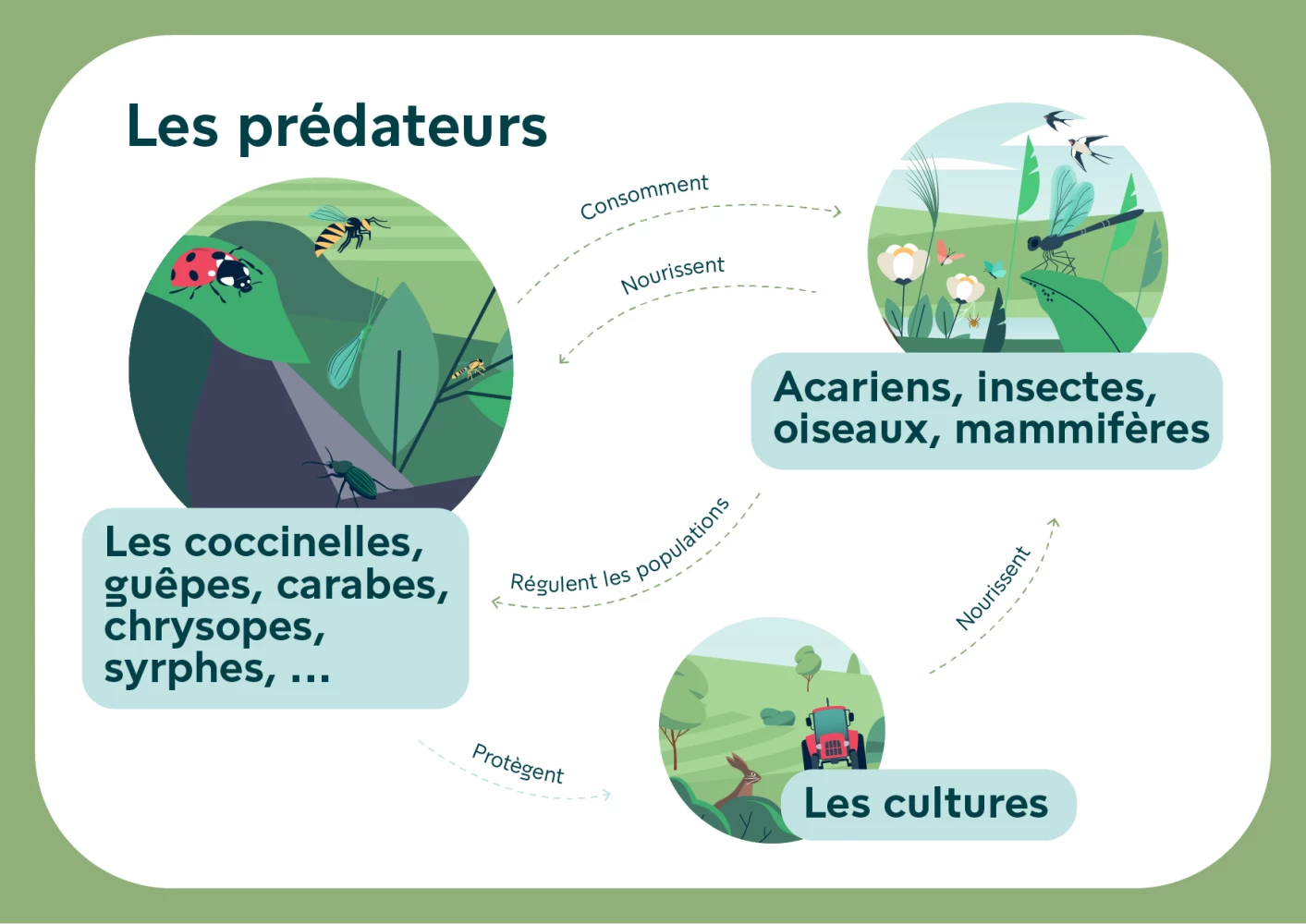 Les prédateurs

Consomment

Nourissent

Acariens, insectes, oiseaux, mammifères

Les coccinelles, guêpes, carabes, chrysopes, syrphes, ...

Régulent les populations

Nourissent

Protègent

Les cultures